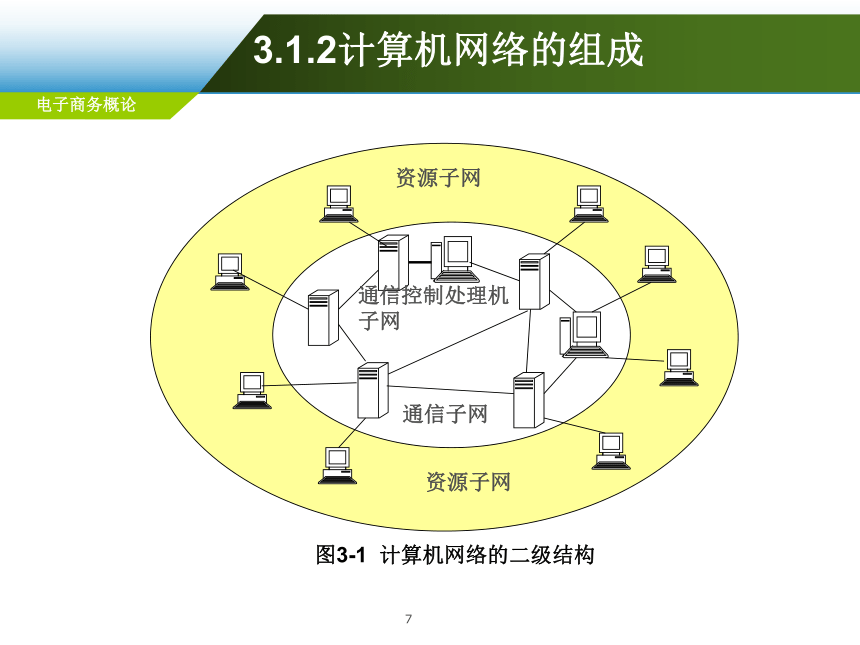 3.1.2计算机网络的组成

电子商务概论

资源子网

通信控制处理机子网

通信子网

资源子网

图3-1 计算机网络的二级结构

7